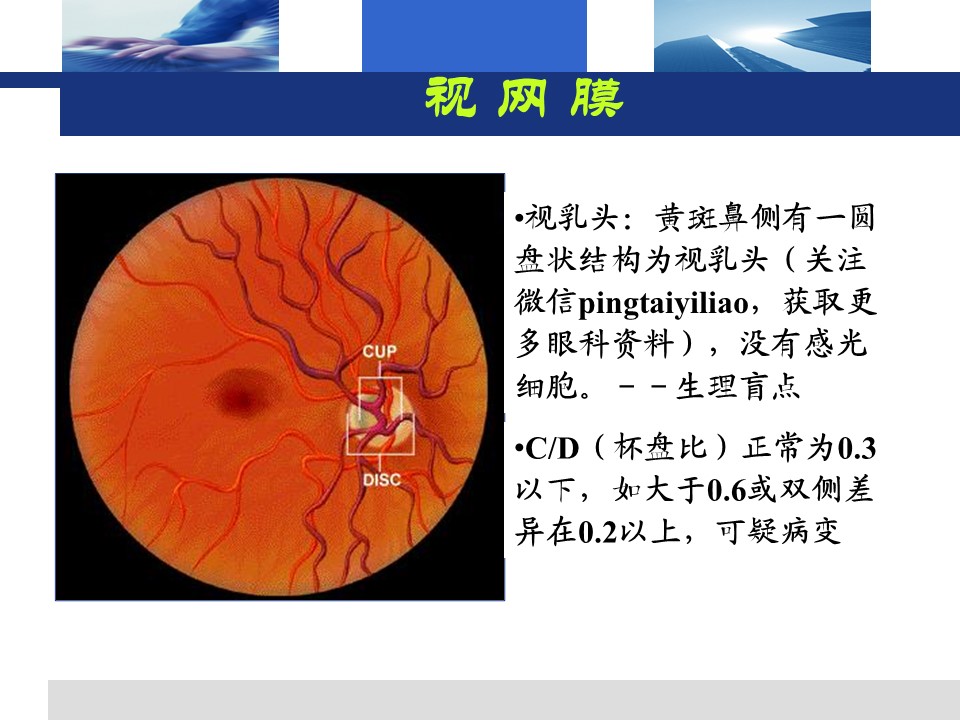 视 网 膜

CUP

DISC

•视乳头：黄斑鼻侧有一圆盘状结构为视乳头（关注微信pingtaiyiliao，获取更多眼科资料），没有感光细胞。－－生理盲点

•C/D（杯盘比）正常为0.3以下，如大于0.6或双侧差异在0.2以上，可疑病变